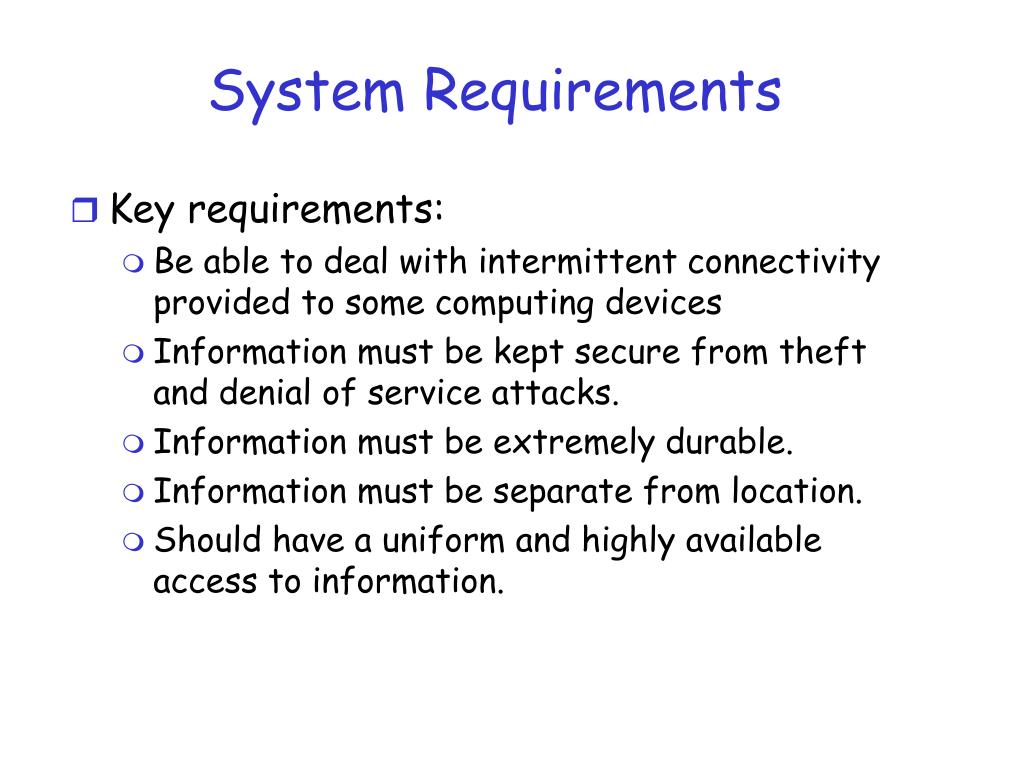 System Requirements

Key requirements:

Be able to deal with intermittent connectivity provided to some computing devices

Information must be kept secure from theft and denial of service attacks.

Information must be extremely durable.

Information must be separate from location.

Should have a uniform and highly available access to information.